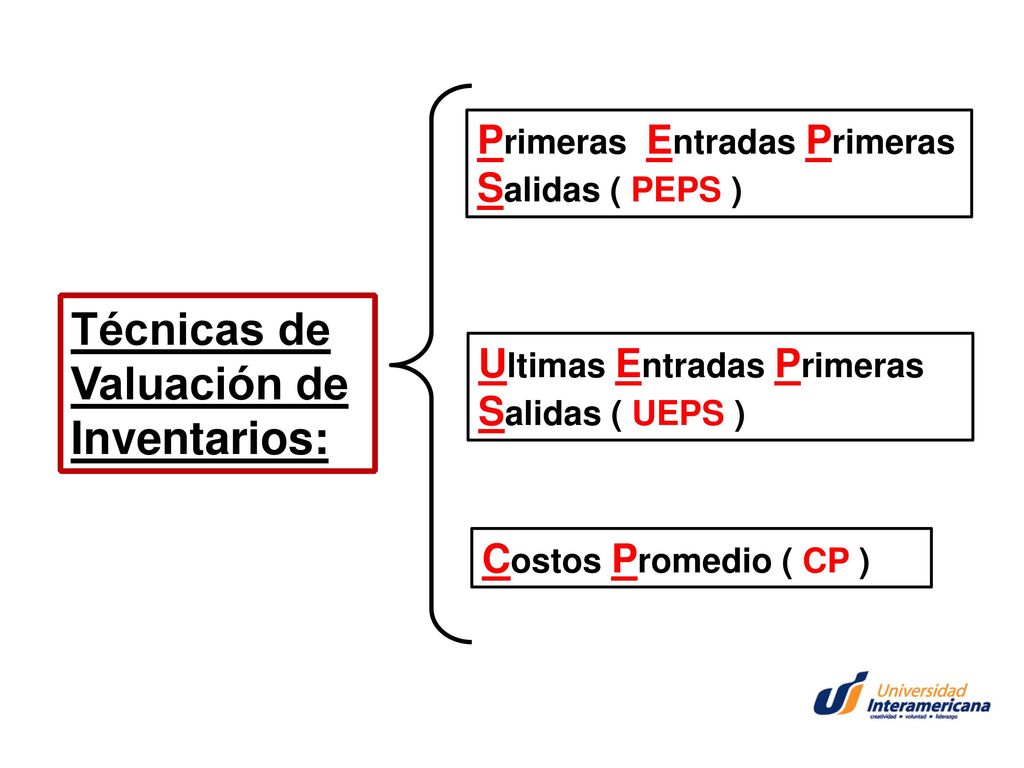 Técnicas de Valuación de Inventarios:

Primeras Entradas Primeras Salidas ( PEPS )

Ultimas Entradas Primeras Salidas ( UEPS )

Costos Promedio ( CP )

Universidad Interamericana
creatividad • voluntad • liderazgo